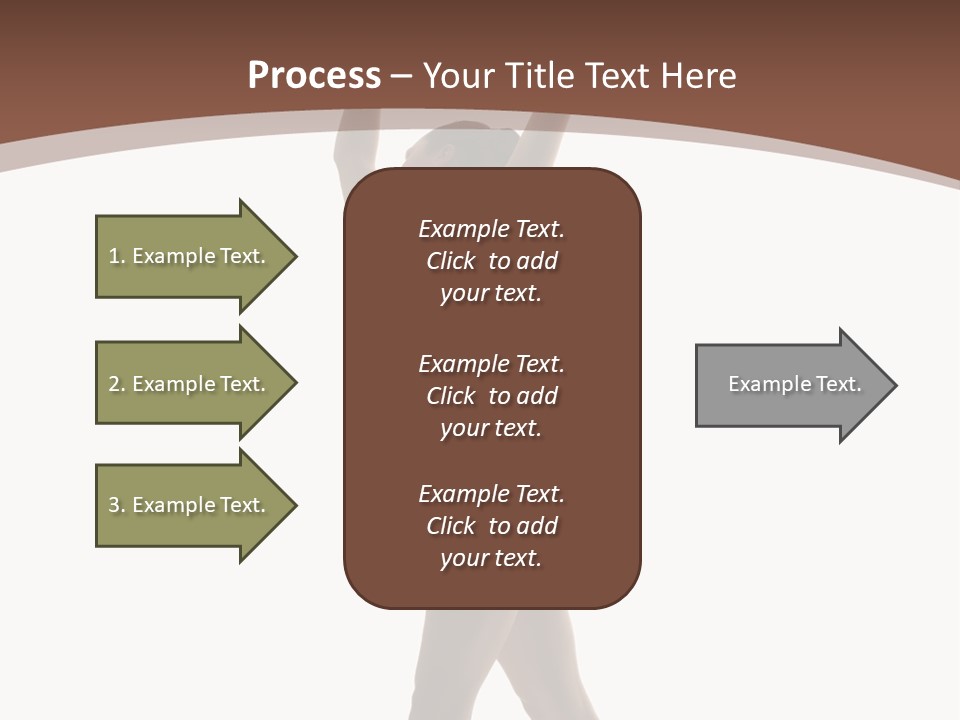 Process – Your Title Text Here

1. Example Text.

2. Example Text.

3. Example Text.

Example Text. Click to add your text.

Example Text. Click to add your text.

Example Text. Click to add your text.

Example Text.